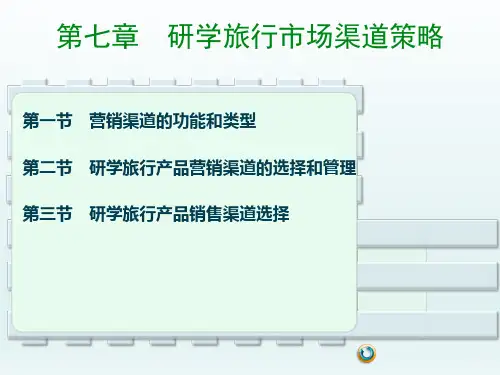 第七章　研学旅行市场渠道策略

第一节　营销渠道的功能和类型

第二节　研学旅行产品营销渠道的选择和管理

第三节　研学旅行产品销售渠道选择